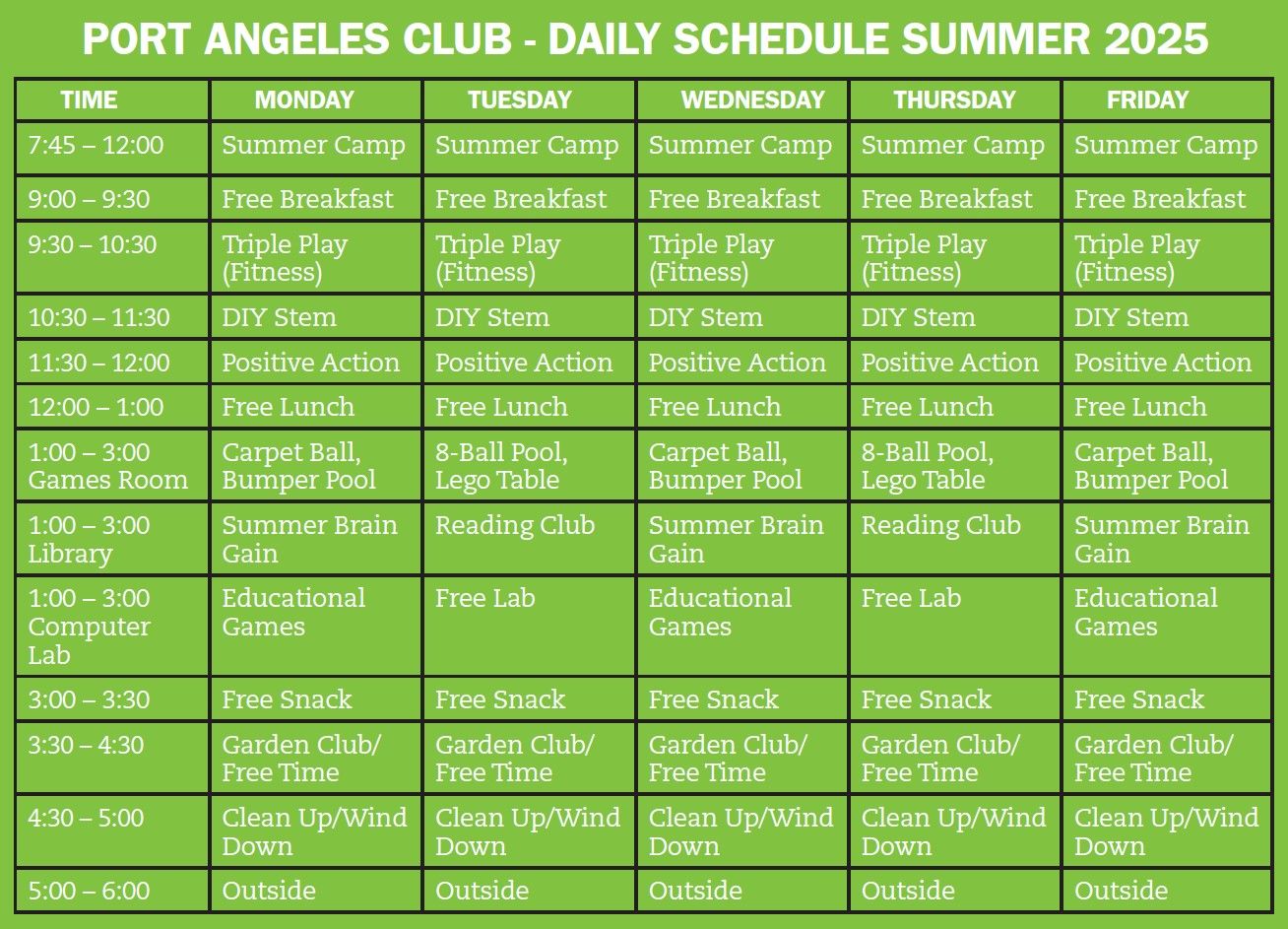 PORT ANGELES CLUB - DAILY SCHEDULE SUMMER 2025

| TIME | MONDAY | TUESDAY | WEDNESDAY | THURSDAY | FRIDAY |
|---|---|---|---|---|---|
| 7:45 – 12:00 | Summer Camp | Summer Camp | Summer Camp | Summer Camp | Summer Camp |
| 9:00 – 9:30 | Free Breakfast | Free Breakfast | Free Breakfast | Free Breakfast | Free Breakfast |
| 9:30 – 10:30 | Triple Play (Fitness) | Triple Play (Fitness) | Triple Play (Fitness) | Triple Play (Fitness) | Triple Play (Fitness) |
| 10:30 – 11:30 | DIY Stem | DIY Stem | DIY Stem | DIY Stem | DIY Stem |
| 11:30 – 12:00 | Positive Action | Positive Action | Positive Action | Positive Action | Positive Action |
| 12:00 – 1:00 | Free Lunch | Free Lunch | Free Lunch | Free Lunch | Free Lunch |
| 1:00 – 3:00 Games Room | Carpet Ball, Bumper Pool | 8-Ball Pool, Lego Table | Carpet Ball, Bumper Pool | 8-Ball Pool, Lego Table | Carpet Ball, Bumper Pool |
| 1:00 – 3:00 Library | Summer Brain Gain | Reading Club | Summer Brain Gain | Reading Club | Summer Brain Gain |
| 1:00 – 3:00 Computer Lab | Educational Games | Free Lab | Educational Games | Free Lab | Educational Games |
| 3:00 – 3:30 | Free Snack | Free Snack | Free Snack | Free Snack | Free Snack |
| 3:30 – 4:30 | Garden Club/ Free Time | Garden Club/ Free Time | Garden Club/ Free Time | Garden Club/ Free Time | Garden Club/ Free Time |
| 4:30 – 5:00 | Clean Up/Wind Down | Clean Up/Wind Down | Clean Up/Wind Down | Clean Up/Wind Down | Clean Up/Wind Down |
| 5:00 – 6:00 | Outside | Outside | Outside | Outside | Outside |